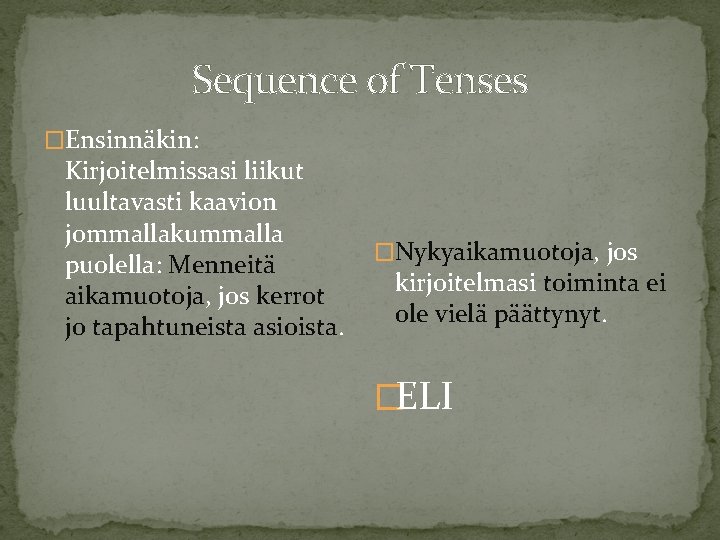 Sequence of Tenses

Ensinnäkin: Kirjoitelmissasi liikut luultavasti kaavion jommallakummalla puolella: Menneitä aikamuotoja, jos kerrot jo tapahtuneista asioista.

Nykyaikamuotoja, jos kirjoitelmasi toiminta ei ole vielä päättynyt.

ELI